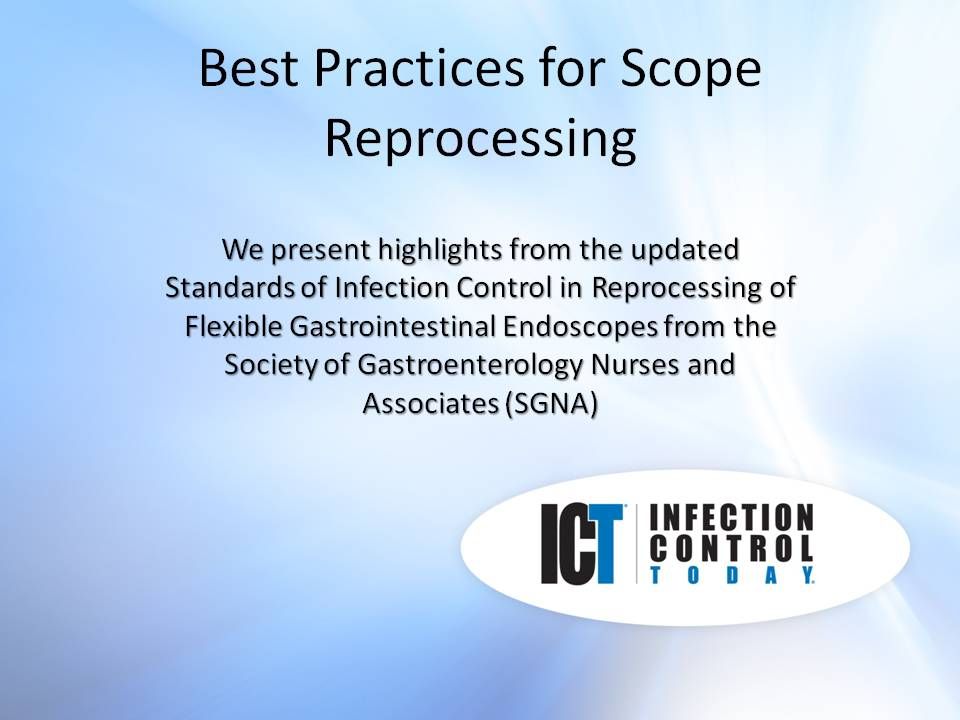 Best Practices for Scope Reprocessing

We present highlights from the updated Standards of Infection Control in Reprocessing of Flexible Gastrointestinal Endoscopes from the Society of Gastroenterology Nurses and Associates (SGNA)

ICT INFECTION CONTROL TODAY